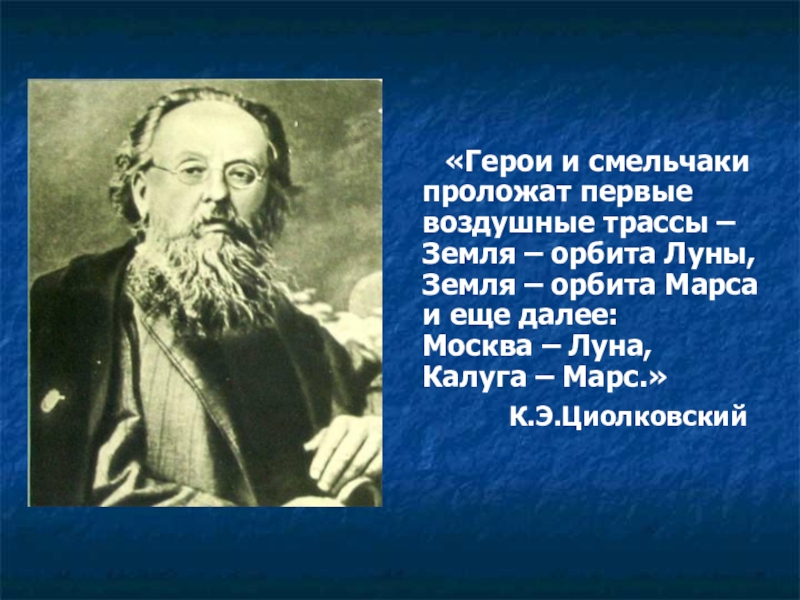 «Герои и смельчаки проложат первые воздушные трассы – Земля – орбита Луны, Земля – орбита Марса и еще далее: Москва – Луна, Калуга – Марс.»

К.Э.Циолковский